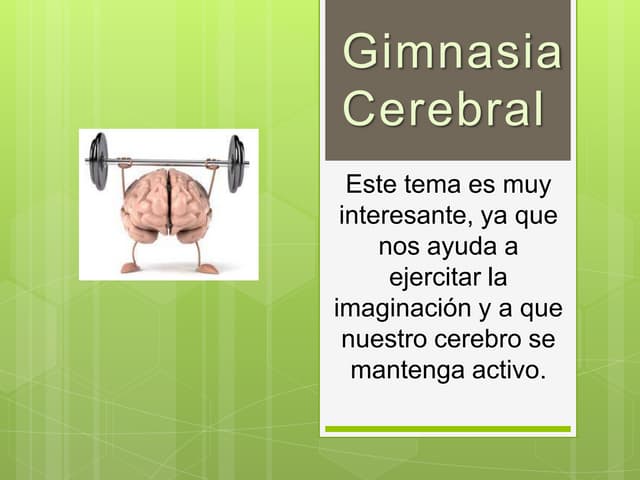 Gimnasia Cerebral

Este tema es muy interesante, ya que nos ayuda a ejercitar la imaginación y a que nuestro cerebro se mantenga activo.